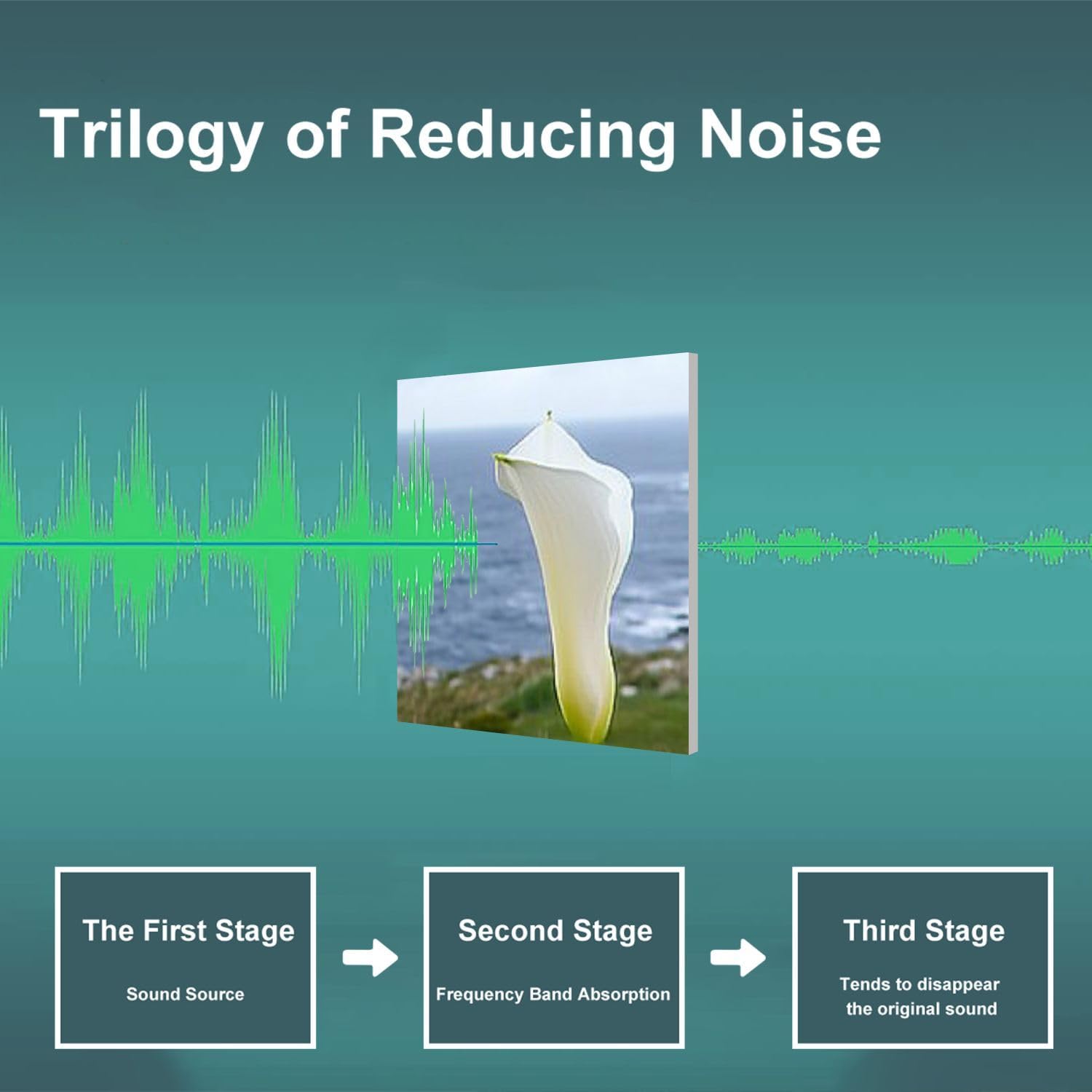 Trilogy of Reducing Noise

The First Stage

Sound Source

Second Stage

Frequency Band Absorption

Third Stage

Tends to disappear the original sound